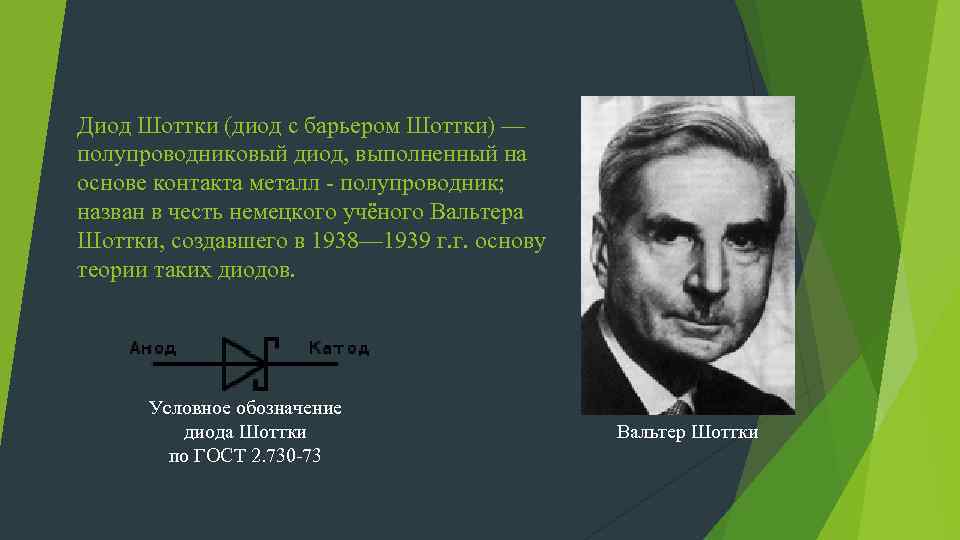 Диод Шоттки (диод с барьером Шоттки) — полупроводниковый диод, выполненный на основе контакта металл - полупроводник; назван в честь немецкого учёного Вальтера Шоттки, создавшего в 1938—1939 г.г. основу теории таких диодов.

Анод

Катод

Условное обозначение диода Шоттки по ГОСТ 2.730-73

Вальтер Шоттки